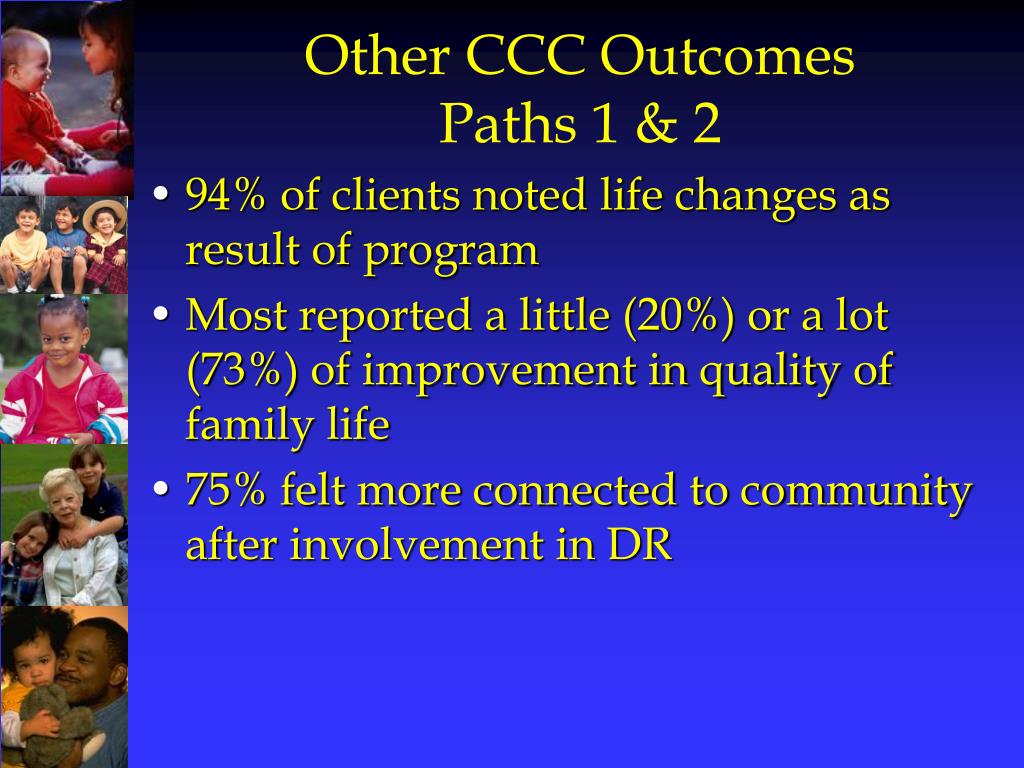 Other CCC Outcomes
Paths 1 & 2

• 94% of clients noted life changes as result of program
• Most reported a little (20%) or a lot (73%) of improvement in quality of family life
• 75% felt more connected to community after involvement in DR